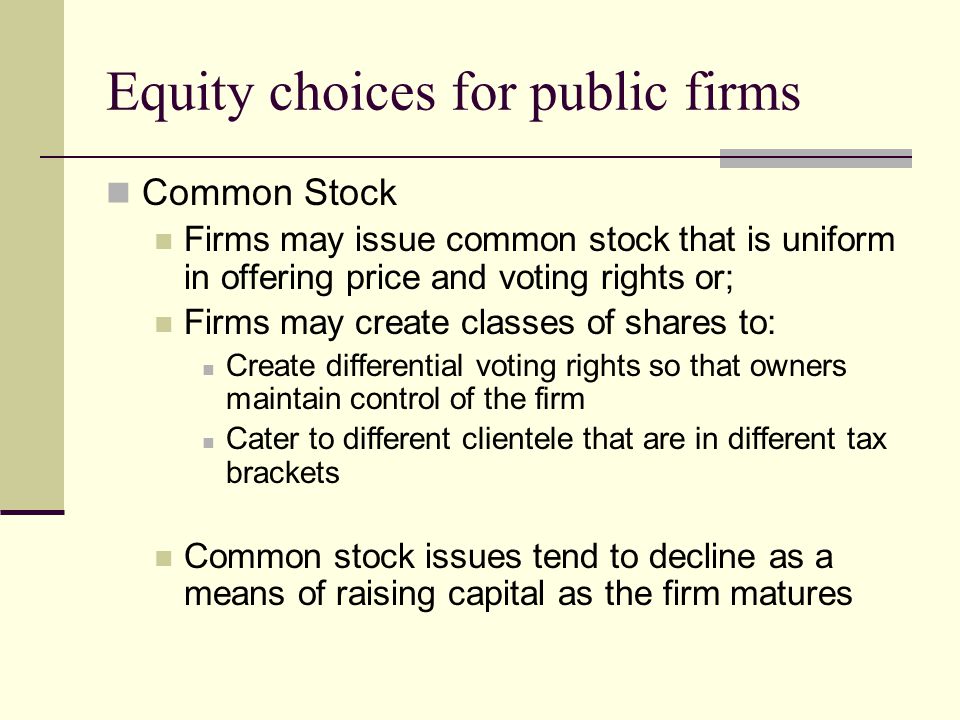 Equity choices for public firms

Common Stock

Firms may issue common stock that is uniform in offering price and voting rights or;

Firms may create classes of shares to:

Create differential voting rights so that owners maintain control of the firm

Cater to different clientele that are in different tax brackets

Common stock issues tend to decline as a means of raising capital as the firm matures